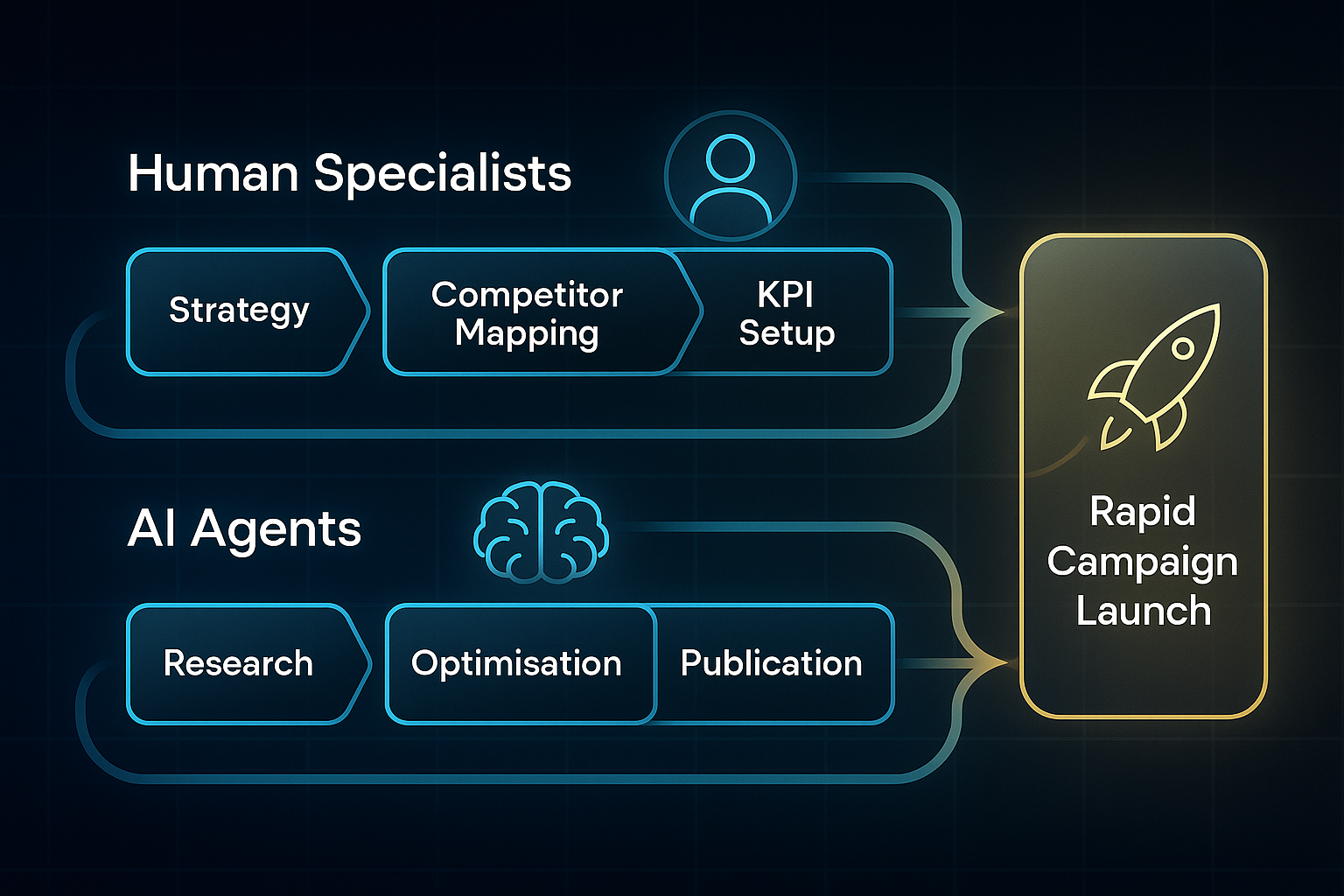 Human Specialists

Strategy

Competitor Mapping

KPI Setup

AI Agents

Research

Optimisation

Publication

Rapid Campaign Launch